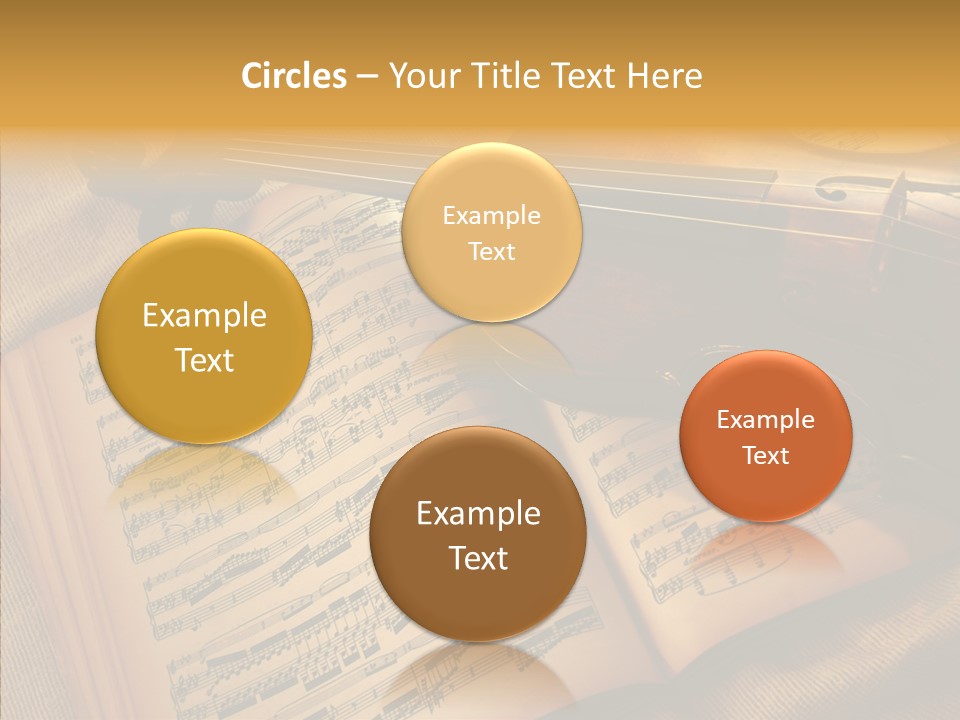 Circles – Your Title Text Here

Example Text

Example Text

Example Text

Example Text